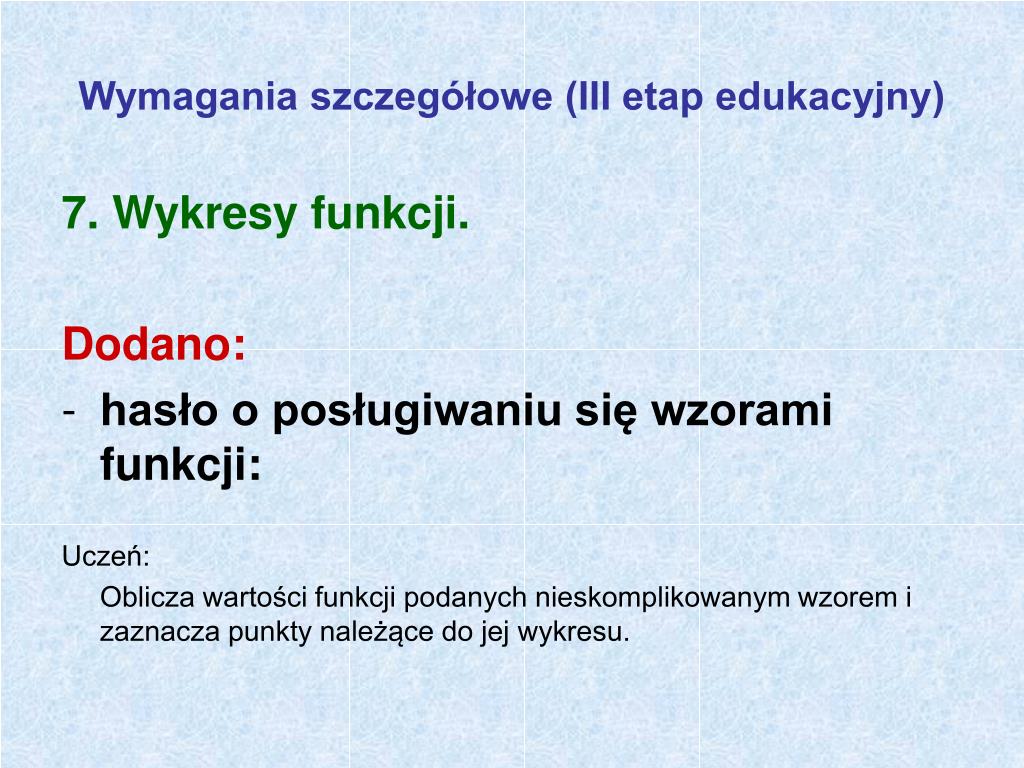 Wymagania szczegółowe (III etap edukacyjny)

7. Wykresy funkcji.

Dodano:

- hasło o posługiwaniu się wzorami funkcji:

Uczeń:

Oblicza wartości funkcji podanych nieskomplikowanym wzorem i zaznacza punkty należące do jej wykresu.